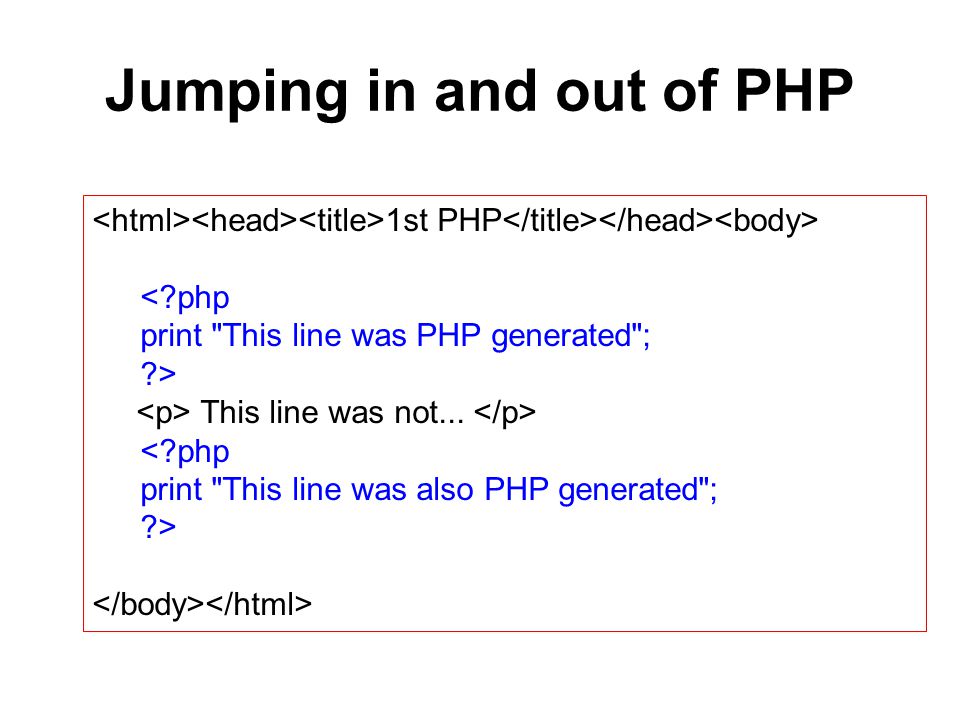 Jumping in and out of PHP

<html><head><title>1st PHP</title></head><body>

<?php
print "This line was PHP generated";
?>
<p> This line was not... </p>
<?php
print "This line was also PHP generated";
?>

</body></html>